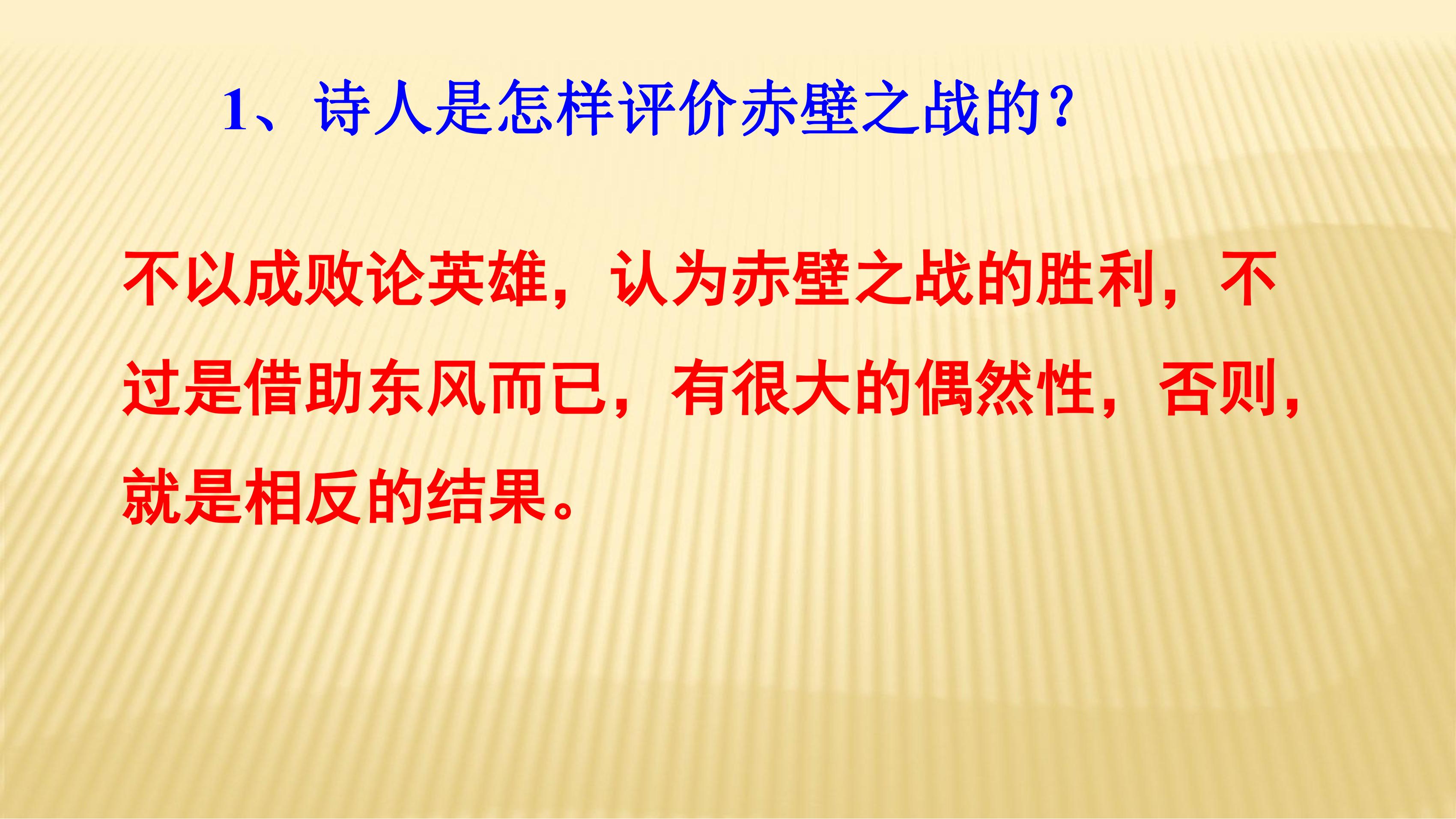 1、诗人是怎样评价赤壁之战的？

不以成败论英雄，认为赤壁之战的胜利，不过是借助东风而已，有很大的偶然性，否则，就是相反的结果。